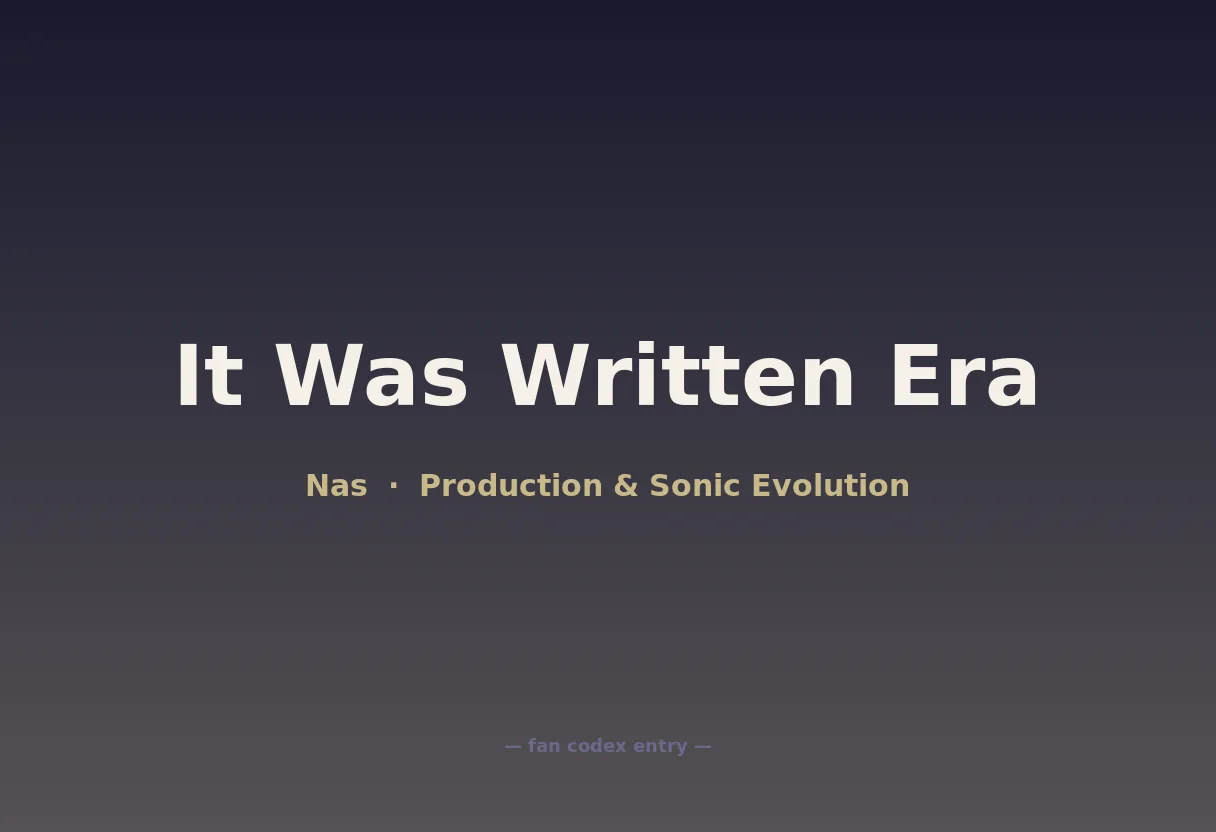 It Was Written Era

Nas · Production & Sonic Evolution

— fan codex entry —